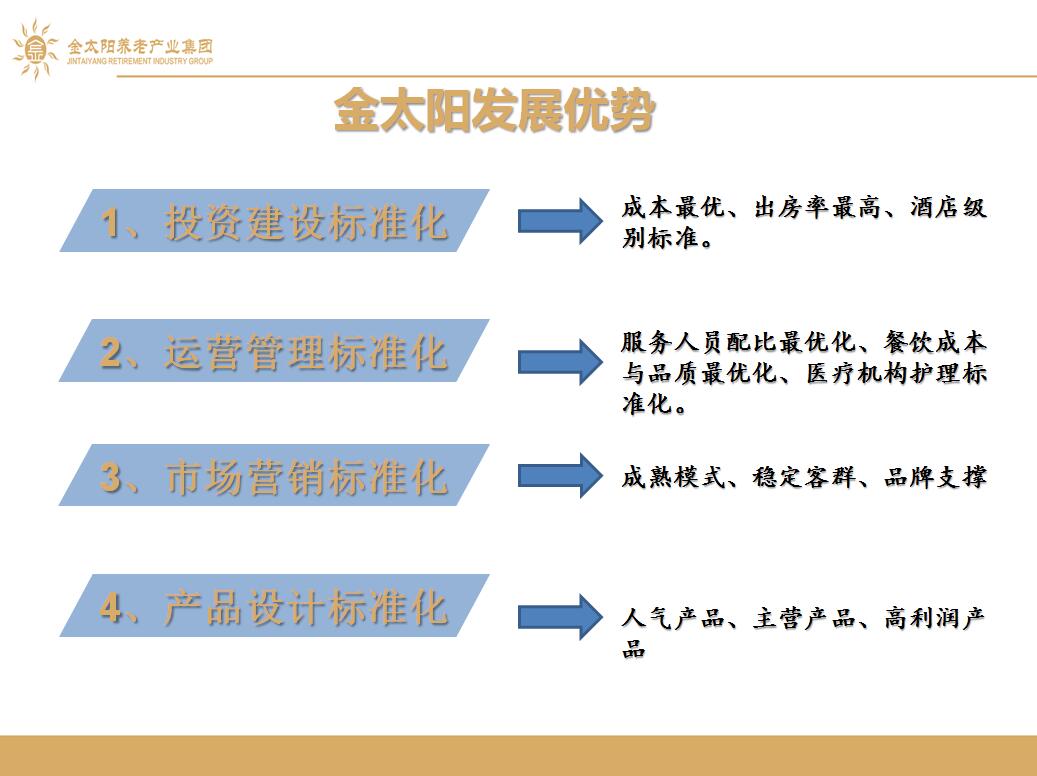 金太阳养老产业集团
JINTAIYANG RETIREMENT INDUSTRY GROUP

金太阳发展优势

1、投资建设标准化

成本最优、出房率最高、酒店级别标准。

2、运营管理标准化

服务人员配比最优化、餐饮成本与品质最优化、医疗机构护理标准化。

3、市场营销标准化

成熟模式、稳定客群、品牌支撑

4、产品设计标准化

人气产品、主营产品、高利润产品